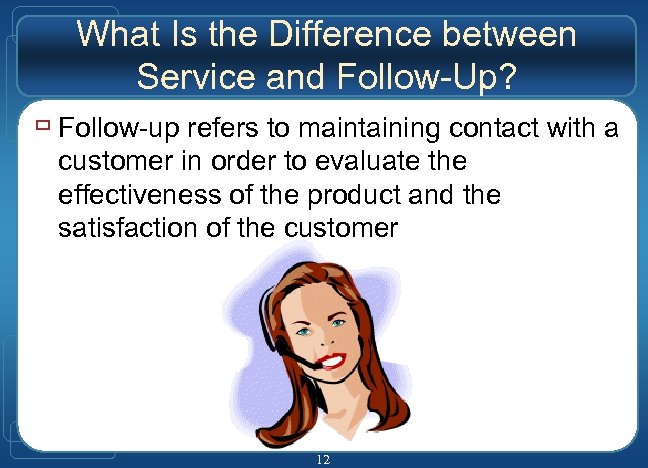 What Is the Difference between Service and Follow-Up?

Follow-up refers to maintaining contact with a customer in order to evaluate the effectiveness of the product and the satisfaction of the customer

12